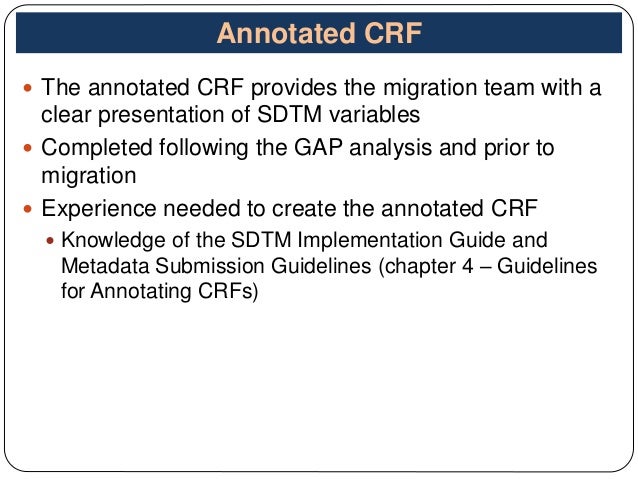 Annotated CRF

- The annotated CRF provides the migration team with a clear presentation of SDTM variables
- Completed following the GAP analysis and prior to migration
- Experience needed to create the annotated CRF
  - Knowledge of the SDTM Implementation Guide and Metadata Submission Guidelines (chapter 4 – Guidelines for Annotating CRFs)